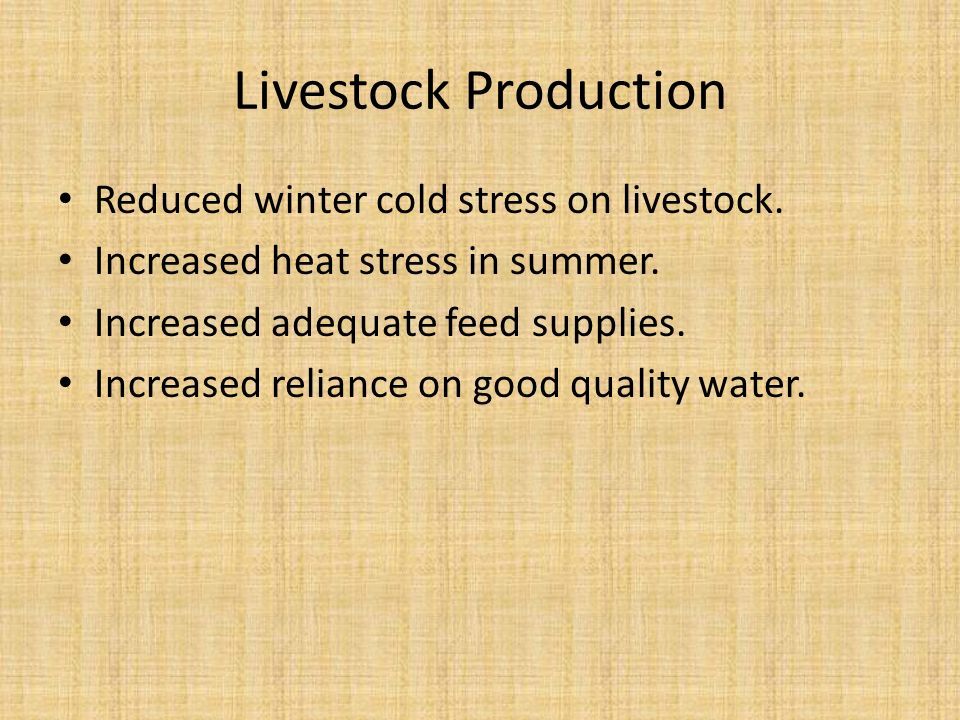 Livestock Production

• Reduced winter cold stress on livestock.
• Increased heat stress in summer.
• Increased adequate feed supplies.
• Increased reliance on good quality water.